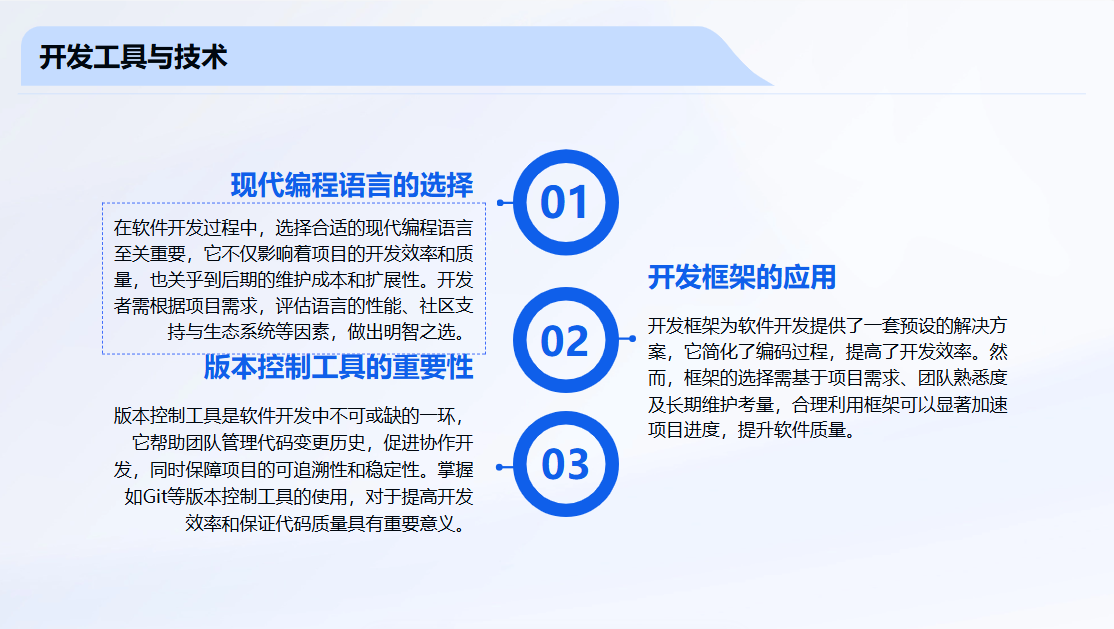 开发工具与技术

现代编程语言的选择

在软件开发过程中，选择合适的现代编程语言至关重要，它不仅影响着项目的开发效率和质量，也关乎到后期的维护成本和扩展性。开发者需根据项目需求，评估语言的性能、社区支持与生态系统等因素，做出明智之选。

01

开发框架的应用

开发框架为软件开发提供了一套预设的解决方案，它简化了编码过程，提高了开发效率。然而，框架的选择需基于项目需求、团队熟悉度及长期维护考量，合理利用框架可以显著加速项目进度，提升软件质量。

02

版本控制工具的重要性

版本控制工具是软件开发中不可或缺的一环，它帮助团队管理代码变更历史，促进协作开发，同时保障项目的可追溯性和稳定性。掌握如Git等版本控制工具的使用，对于提高开发效率和保证代码质量具有重要意义。

03